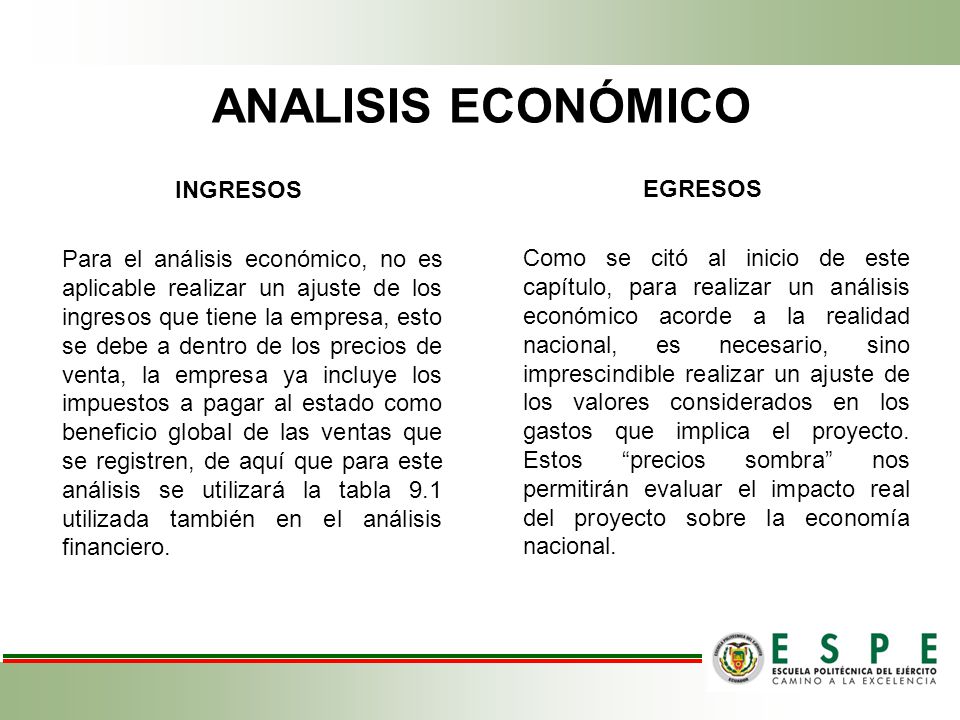 ANALISIS ECONÓMICO

INGRESOS

Para el análisis económico, no es aplicable realizar un ajuste de los ingresos que tiene la empresa, esto se debe a dentro de los precios de venta, la empresa ya incluye los impuestos a pagar al estado como beneficio global de las ventas que se registren, de aquí que para este análisis se utilizará la tabla 9.1 utilizada también en el análisis financiero.

EGRESOS

Como se citó al inicio de este capítulo, para realizar un análisis económico acorde a la realidad nacional, es necesario, sino imprescindible realizar un ajuste de los valores considerados en los gastos que implica el proyecto. Estos “precios sombra” nos permitirán evaluar el impacto real del proyecto sobre la economía nacional.

ESPE
ESCUELA POLITÉCNICA DEL EJÉRCITO
CAMINO A LA EXCELENCIA